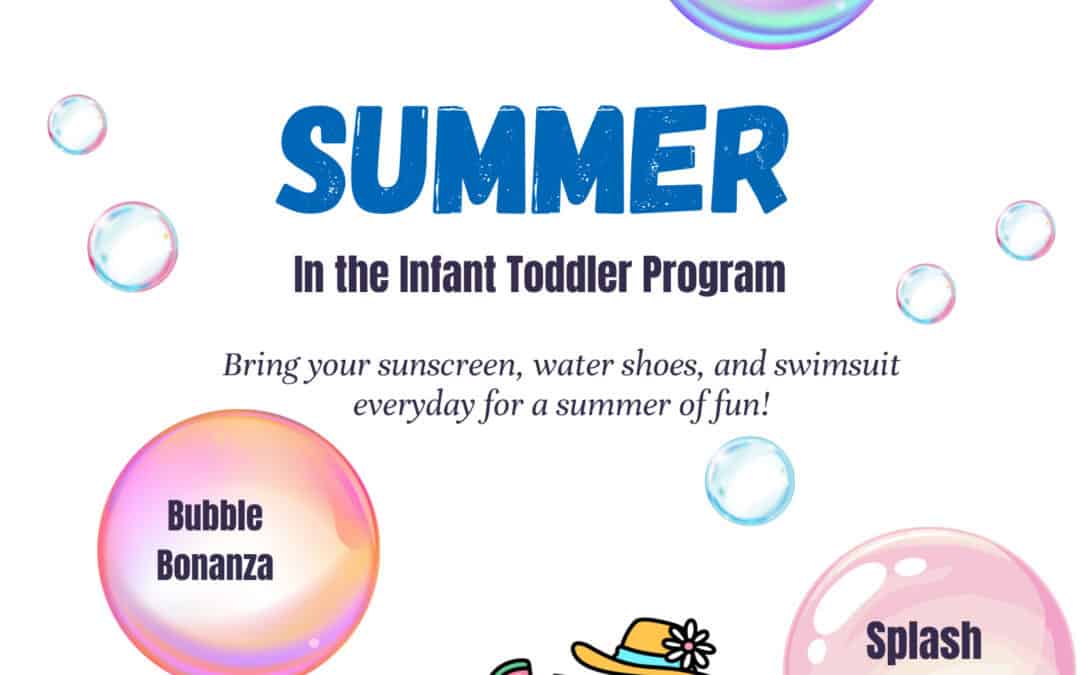 SUMMER

In the Infant Toddler Program

Bring your sunscreen, water shoes, and swimsuit everyday for a summer of fun!

Bubble Bonanza

Splash